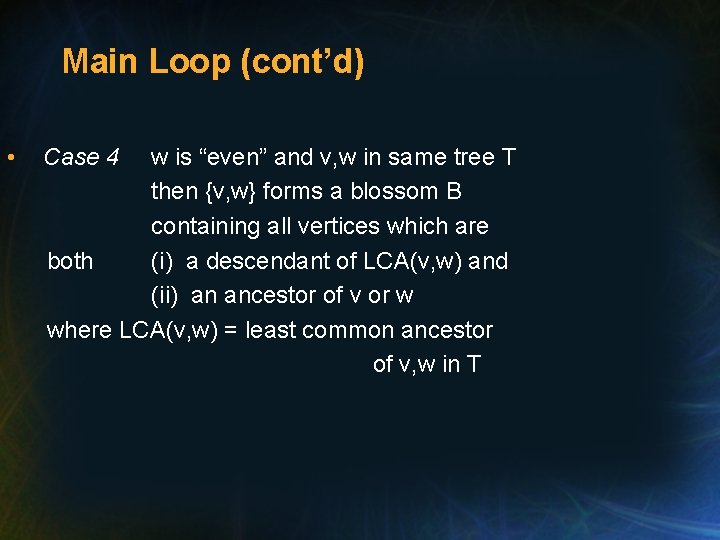 Main Loop (cont’d)

• Case 4 w is “even” and v,w in same tree T
then {v,w} forms a blossom B
containing all vertices which are
both (i) a descendant of LCA(v,w) and
(ii) an ancestor of v or w
where LCA(v,w) = least common ancestor
of v,w in T